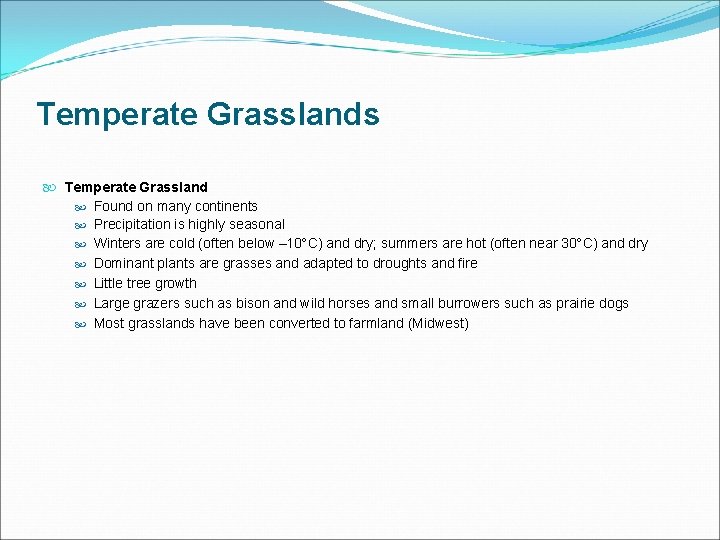 Temperate Grasslands

Temperate Grassland

Found on many continents

Precipitation is highly seasonal

Winters are cold (often below –10°C) and dry; summers are hot (often near 30°C) and dry

Dominant plants are grasses and adapted to droughts and fire

Little tree growth

Large grazers such as bison and wild horses and small burrowers such as prairie dogs

Most grasslands have been converted to farmland (Midwest)